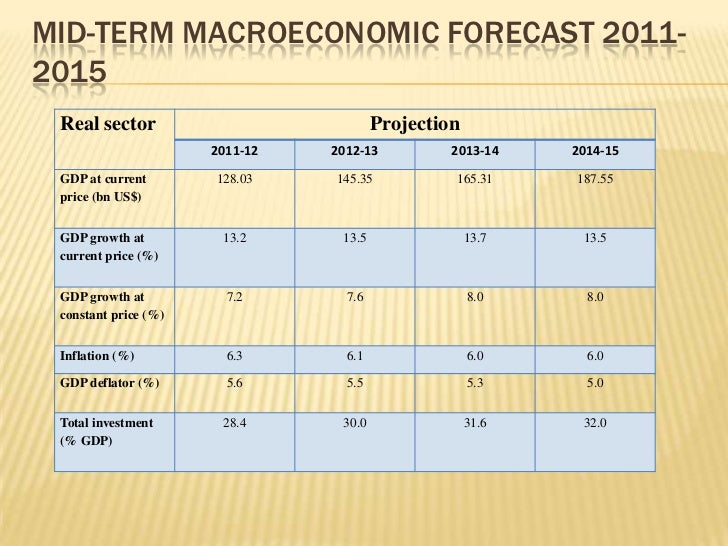 MID-TERM MACROECONOMIC FORECAST 2011-2015

| Real sector | Projection | | | |
|---|---|---|---|---|
| | 2011-12 | 2012-13 | 2013-14 | 2014-15 |
| GDP at current price (bn US$) | 128.03 | 145.35 | 165.31 | 187.55 |
| GDP growth at current price (%) | 13.2 | 13.5 | 13.7 | 13.5 |
| GDP growth at constant price (%) | 7.2 | 7.6 | 8.0 | 8.0 |
| Inflation (%) | 6.3 | 6.1 | 6.0 | 6.0 |
| GDP deflator (%) | 5.6 | 5.5 | 5.3 | 5.0 |
| Total investment (% GDP) | 28.4 | 30.0 | 31.6 | 32.0 |